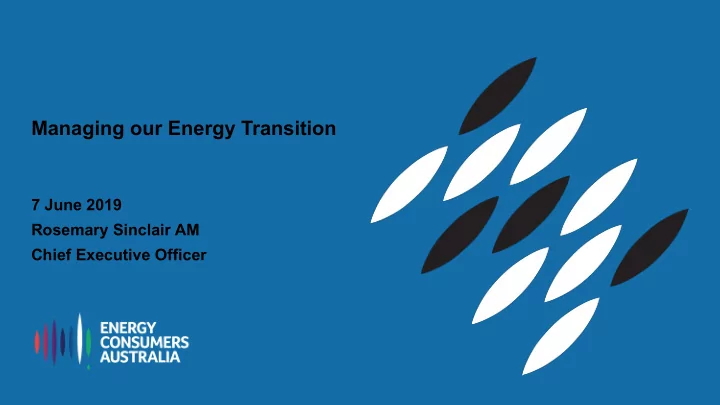 Managing our Energy Transition

7 June 2019
Rosemary Sinclair AM
Chief Executive Officer

ENERGY CONSUMERS AUSTRALIA